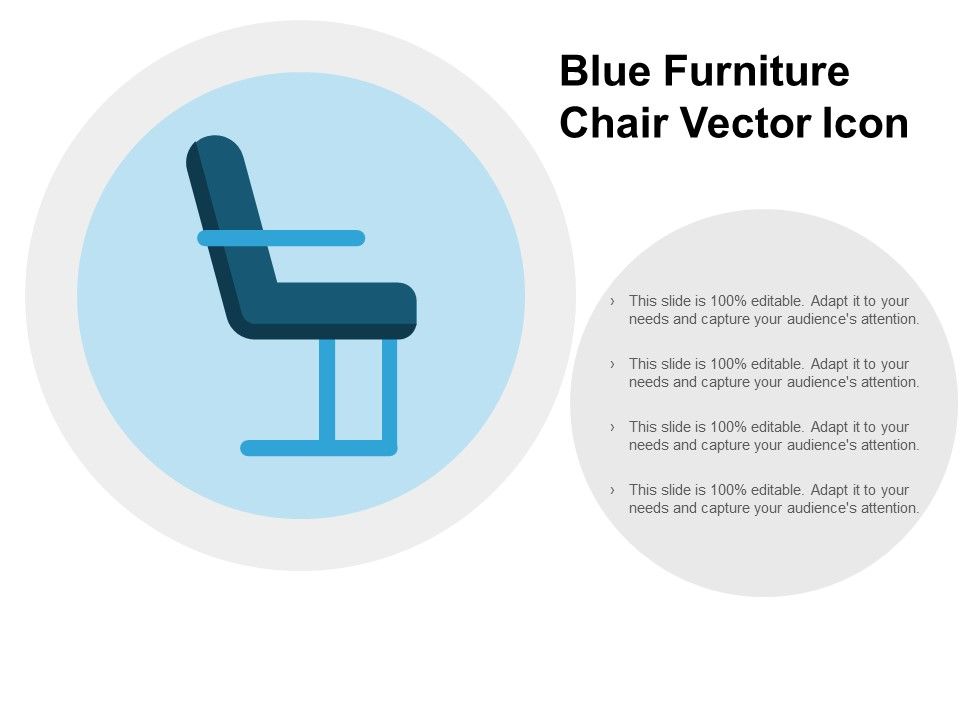 Blue Furniture Chair Vector Icon

› This slide is 100% editable. Adapt it to your needs and capture your audience's attention.

› This slide is 100% editable. Adapt it to your needs and capture your audience's attention.

› This slide is 100% editable. Adapt it to your needs and capture your audience's attention.

› This slide is 100% editable. Adapt it to your needs and capture your audience's attention.